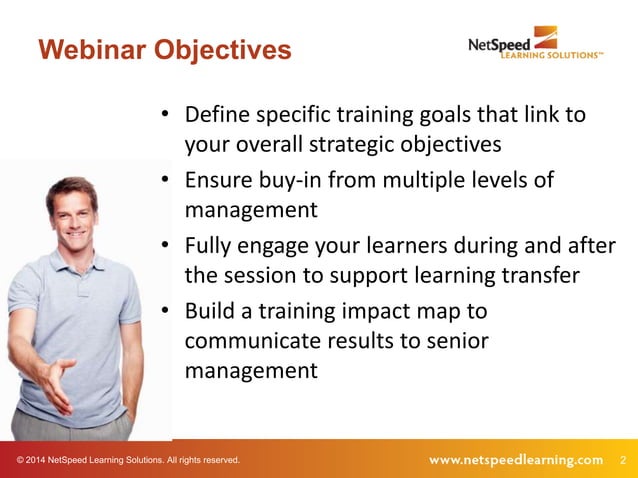 Webinar Objectives

NetSpeed LEARNING SOLUTIONS™

• Define specific training goals that link to your overall strategic objectives
• Ensure buy-in from multiple levels of management
• Fully engage your learners during and after the session to support learning transfer
• Build a training impact map to communicate results to senior management

© 2014 NetSpeed Learning Solutions. All rights reserved.

www.netspeedlearning.com 2